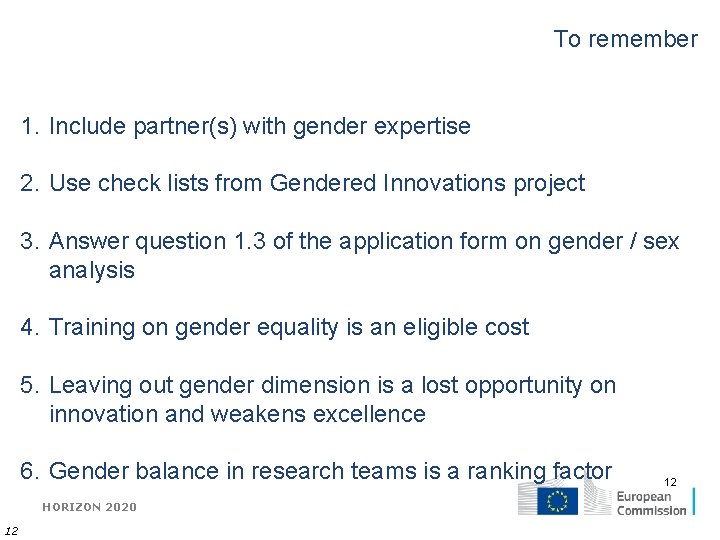 To remember

1. Include partner(s) with gender expertise

2. Use check lists from Gendered Innovations project

3. Answer question 1.3 of the application form on gender / sex analysis

4. Training on gender equality is an eligible cost

5. Leaving out gender dimension is a lost opportunity on innovation and weakens excellence

6. Gender balance in research teams is a ranking factor

12

HORIZON 2020

European Commission

12